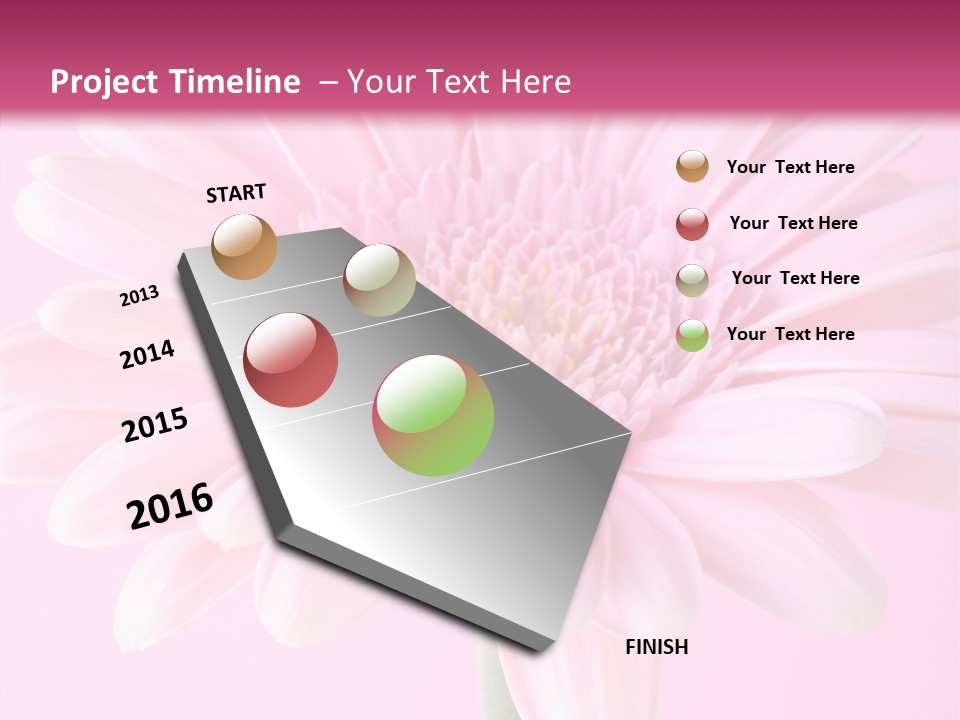 Project Timeline – Your Text Here

START

2013

2014

2015

2016

FINISH

Your Text Here

Your Text Here

Your Text Here

Your Text Here